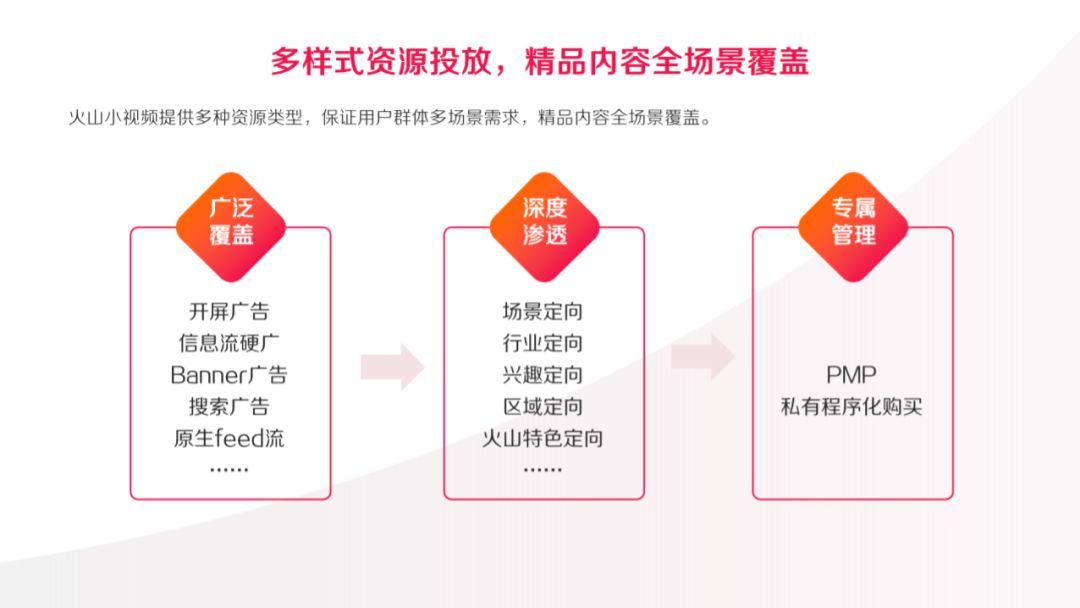 多样式资源投放，精品内容全场景覆盖

火山小视频提供多种资源类型，保证用户群体多场景需求，精品内容全场景覆盖。

广泛覆盖

开屏广告
信息流硬广
Banner广告
搜索广告
原生feed流
……

深度渗透

场景定向
行业定向
兴趣定向
区域定向
火山特色定向
……

专属管理

PMP
私有程序化购买